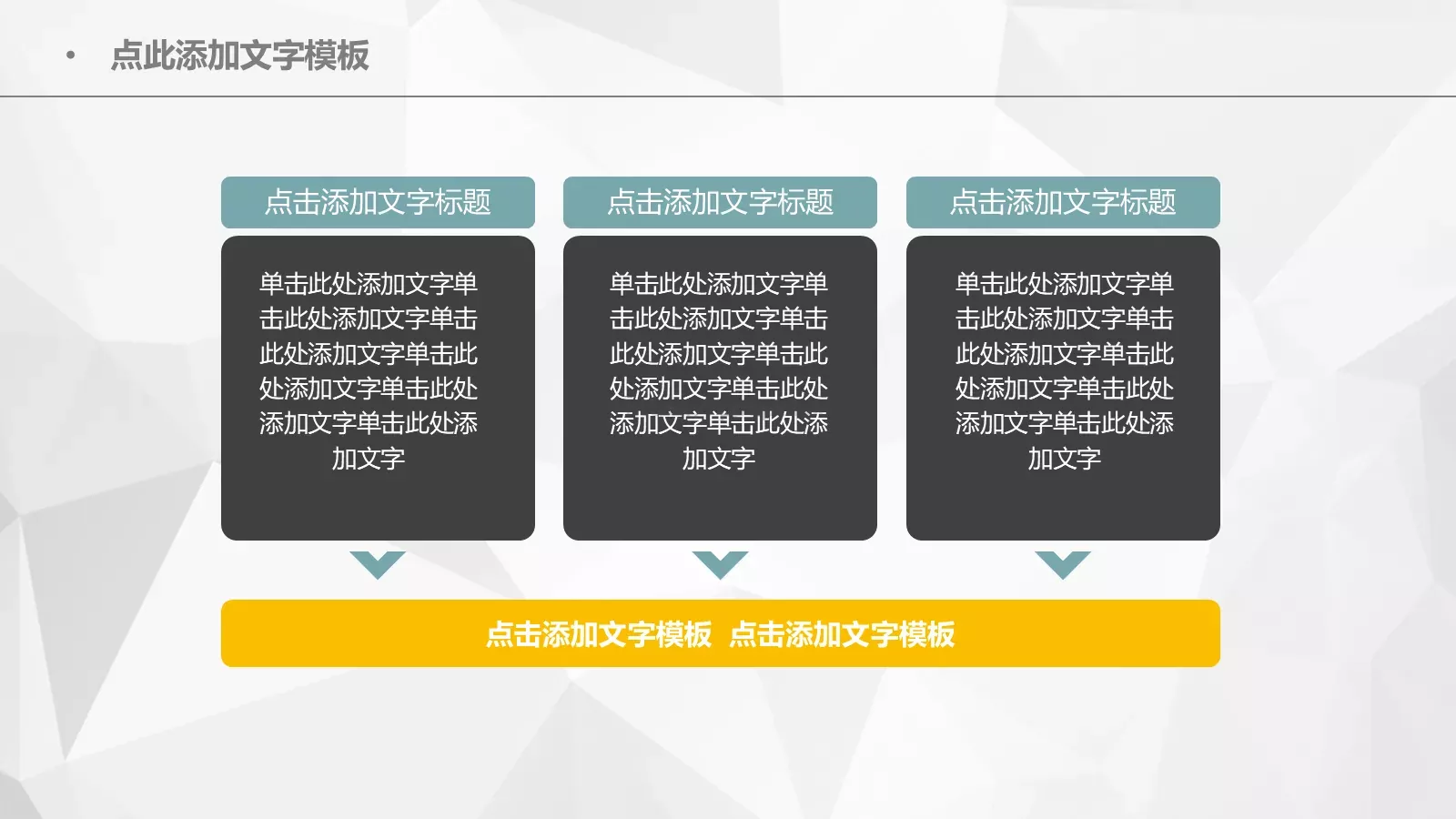 • 点此添加文字模板

点击添加文字标题

单击此处添加文字单击此处添加文字单击此处添加文字单击此处添加文字单击此处添加文字单击此处添加文字

点击添加文字标题

单击此处添加文字单击此处添加文字单击此处添加文字单击此处添加文字单击此处添加文字单击此处添加文字

点击添加文字标题

单击此处添加文字单击此处添加文字单击此处添加文字单击此处添加文字单击此处添加文字单击此处添加文字

点击添加文字模板 点击添加文字模板